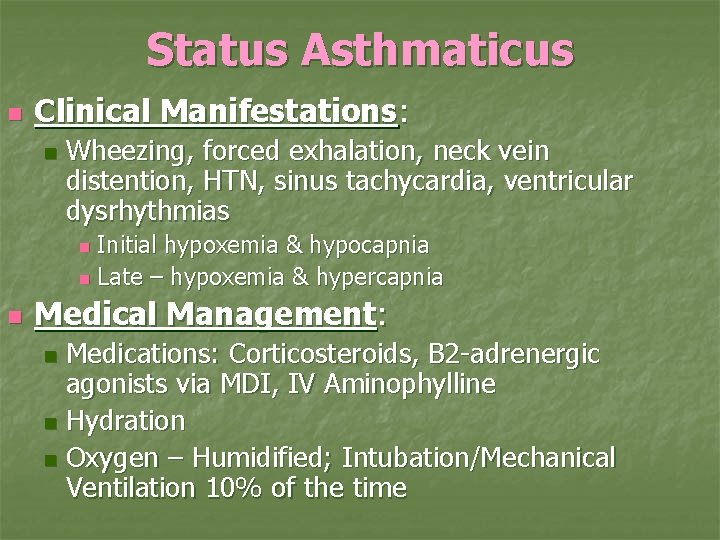 Status Asthmaticus

Clinical Manifestations:

Wheezing, forced exhalation, neck vein distention, HTN, sinus tachycardia, ventricular dysrhythmias

Initial hypoxemia & hypocapnia

Late – hypoxemia & hypercapnia

Medical Management:

Medications: Corticosteroids, B2-adrenergic agonists via MDI, IV Aminophylline

Hydration

Oxygen – Humidified; Intubation/Mechanical Ventilation 10% of the time